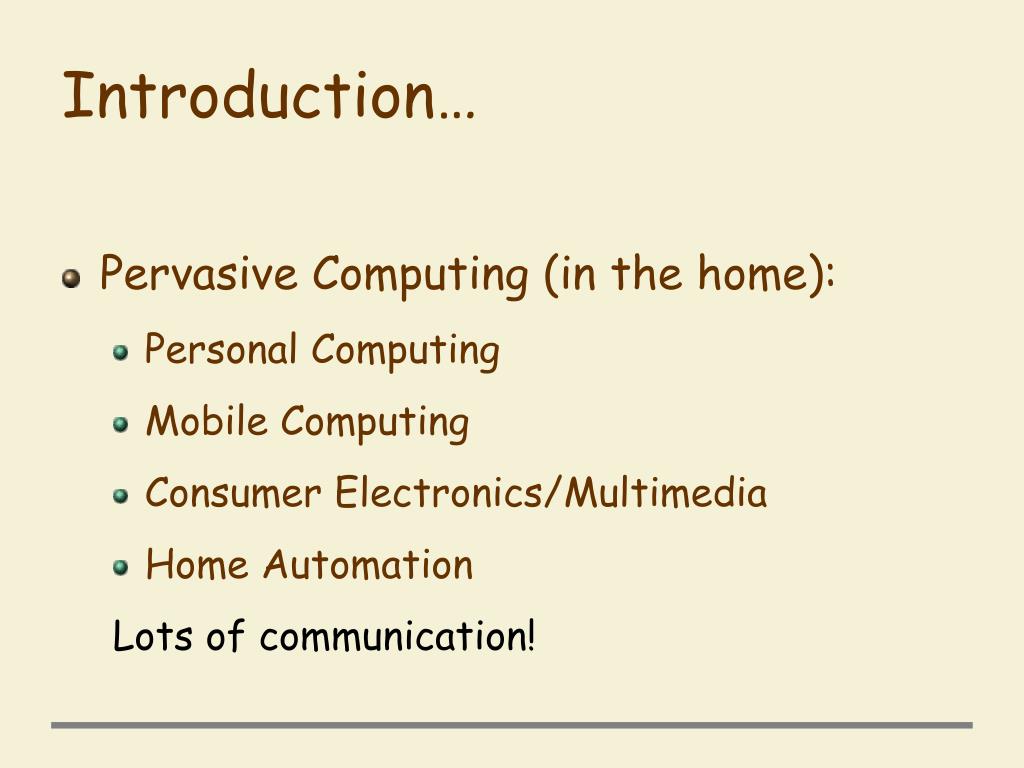 Introduction…

Pervasive Computing (in the home):

Personal Computing

Mobile Computing

Consumer Electronics/Multimedia

Home Automation

Lots of communication!